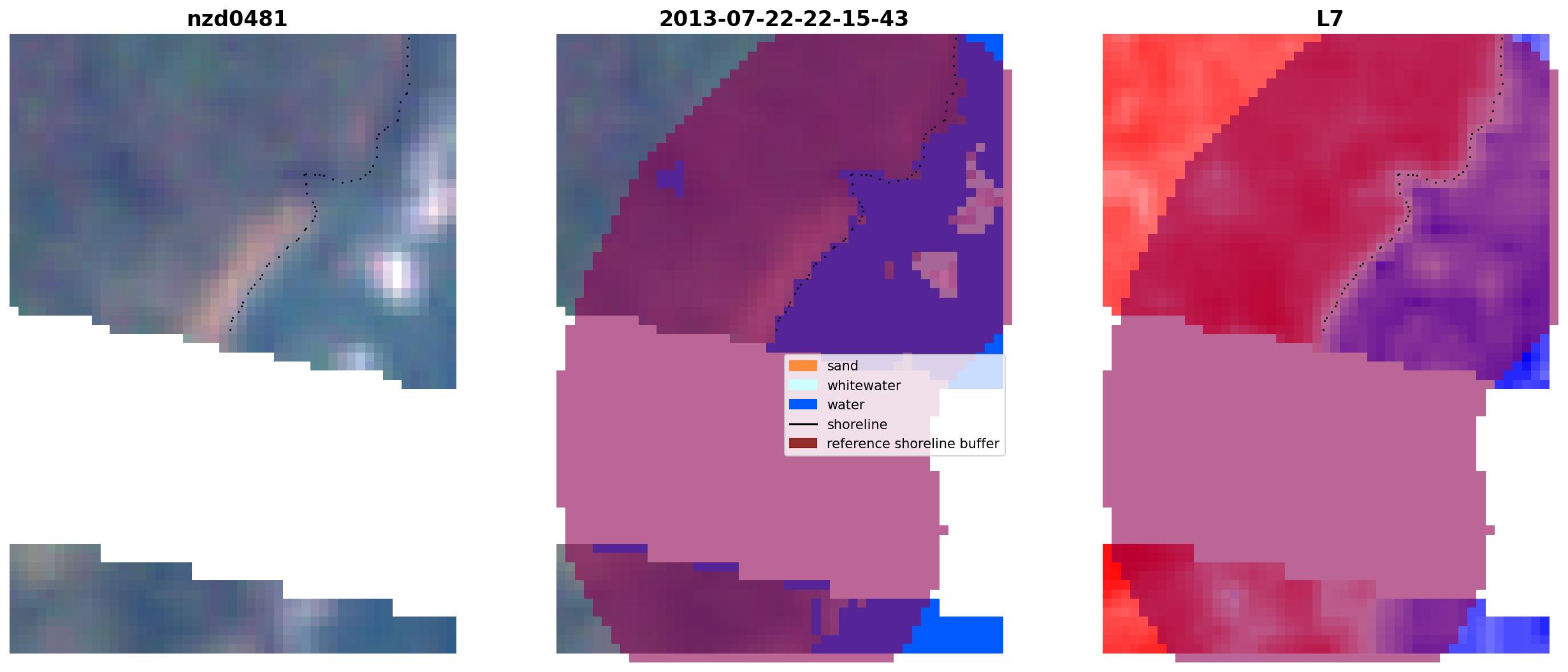 nzd0481

2013-07-22-22-15-43

L7

sand
whitewater
water
shoreline
reference shoreline buffer